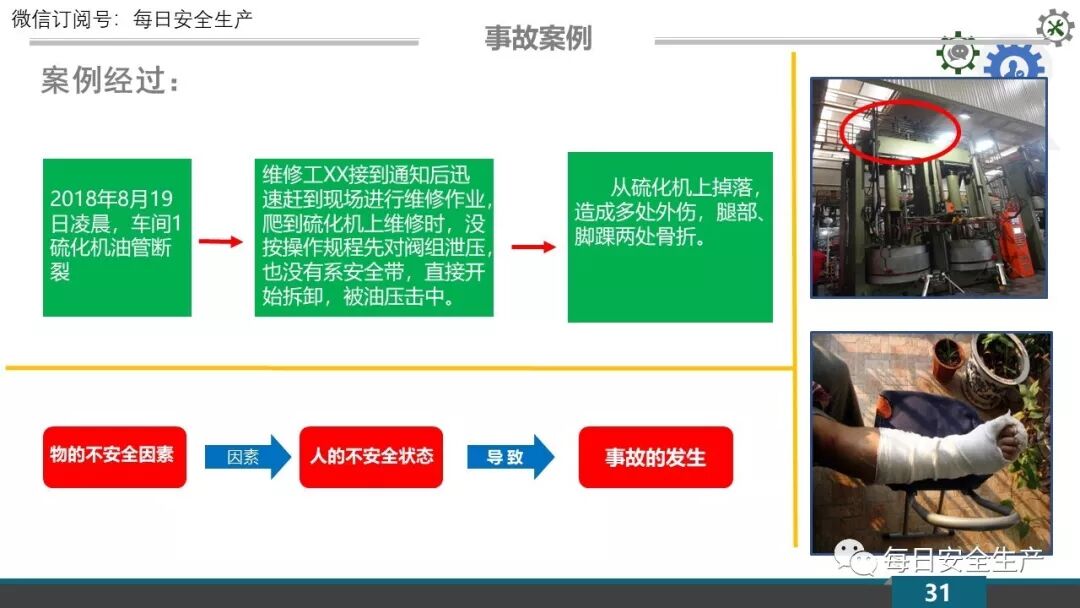 微信订阅号：每日安全生产

事故案例

案例经过：

2018年8月19日凌晨，车间1硫化机油管断裂

维修工XX接到通知后迅速赶到现场进行维修作业，爬到硫化机上维修时，没按操作规程先对阀组泄压，也没有系安全带，直接开始拆卸，被油压击中。

从硫化机上掉落，造成多处外伤，腿部、脚踝两处骨折。

物的不安全因素

因素

人的不安全状态

导致

事故的发生

每日安全生产

31